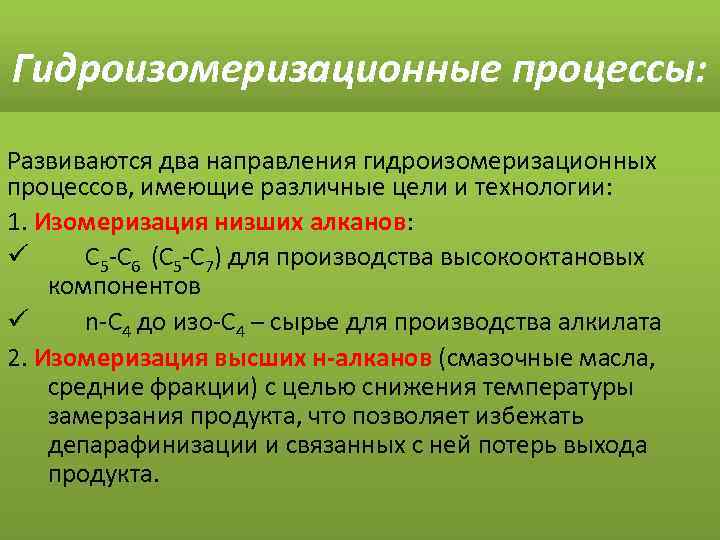 Гидроизомеризационные процессы:

Развиваются два направления гидроизомеризационных процессов, имеющие различные цели и технологии:

1. Изомеризация низших алканов:

✓ $C_5$-$C_6$ ($C_5$-$C_7$) для производства высокооктановых компонентов

✓ n-$C_4$ до изо-$C_4$ – сырье для производства алкилата

2. Изомеризация высших н-алканов (смазочные масла, средние фракции) с целью снижения температуры замерзания продукта, что позволяет избежать депарафинизации и связанных с ней потерь выхода продукта.